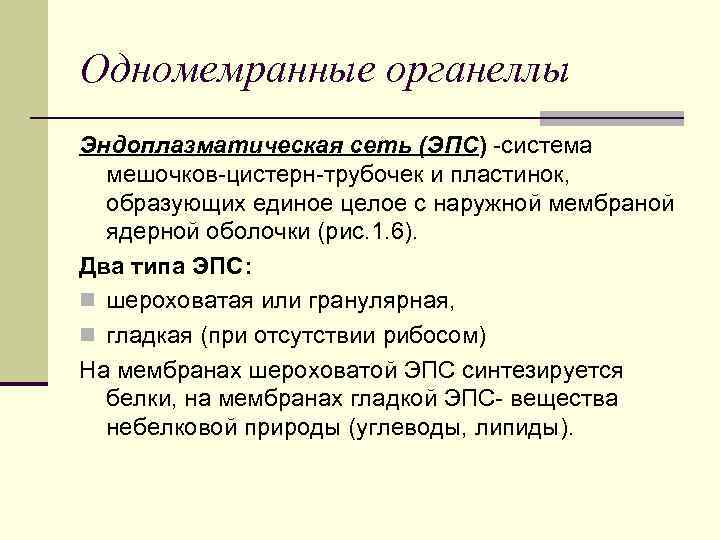 Одномембранные органеллы

Эндоплазматическая сеть (ЭПС) -система мешочков-цистерн-трубочек и пластинок, образующих единое целое с наружной мембраной ядерной оболочки (рис.1.6).

Два типа ЭПС:

шероховатая или гранулярная,

гладкая (при отсутствии рибосом)

На мембранах шероховатой ЭПС синтезируется белки, на мембранах гладкой ЭПС- вещества небелковой природы (углеводы, липиды).